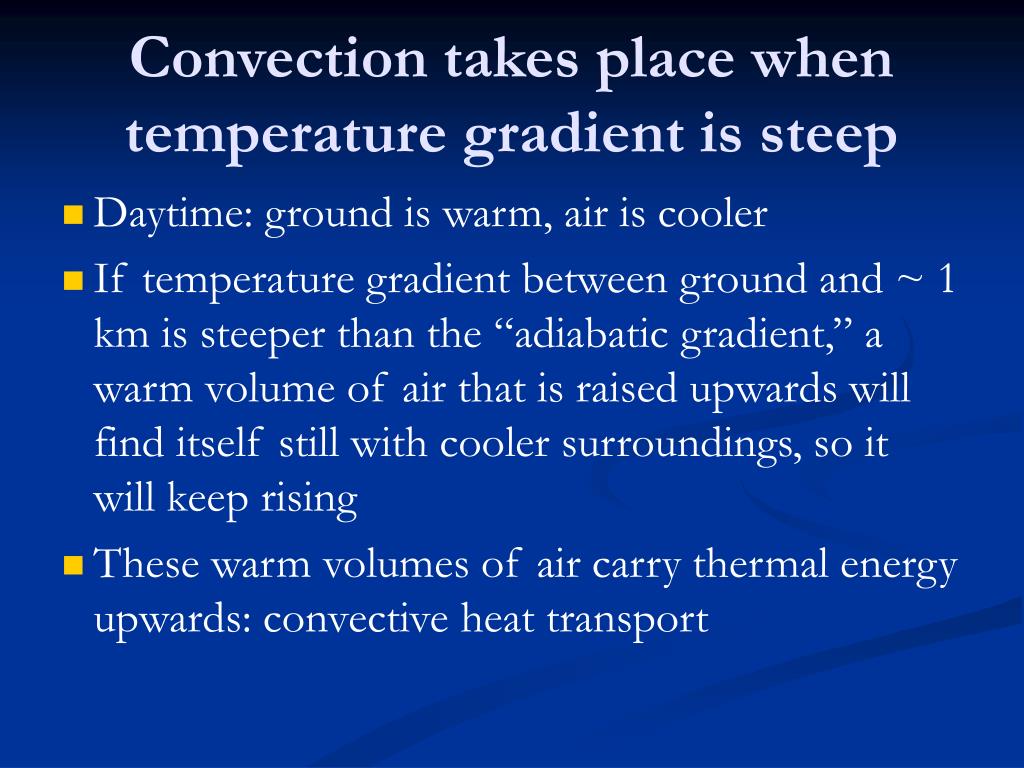 Convection takes place when temperature gradient is steep

Daytime: ground is warm, air is cooler

If temperature gradient between ground and ~ 1 km is steeper than the “adiabatic gradient,” a warm volume of air that is raised upwards will find itself still with cooler surroundings, so it will keep rising

These warm volumes of air carry thermal energy upwards: convective heat transport